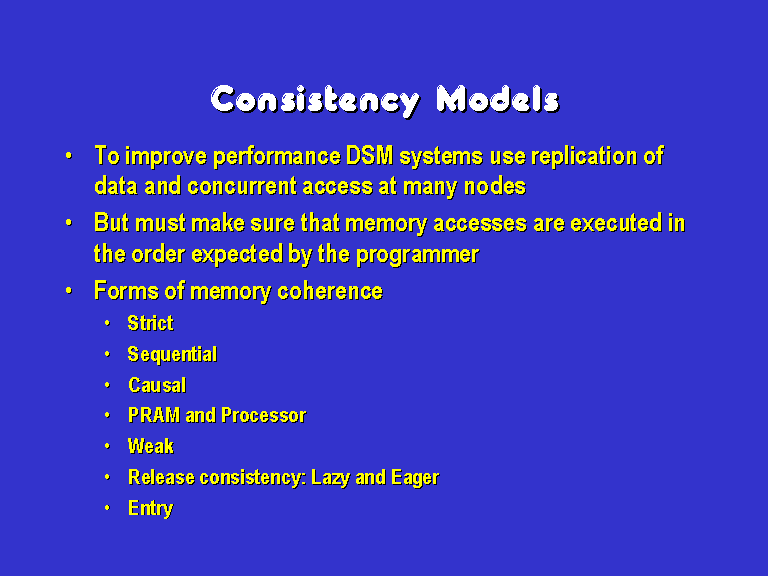 Consistency Models

• To improve performance DSM systems use replication of data and concurrent access at many nodes

• But must make sure that memory accesses are executed in the order expected by the programmer

• Forms of memory coherence
  • Strict
  • Sequential
  • Causal
  • PRAM and Processor
  • Weak
  • Release consistency: Lazy and Eager
  • Entry